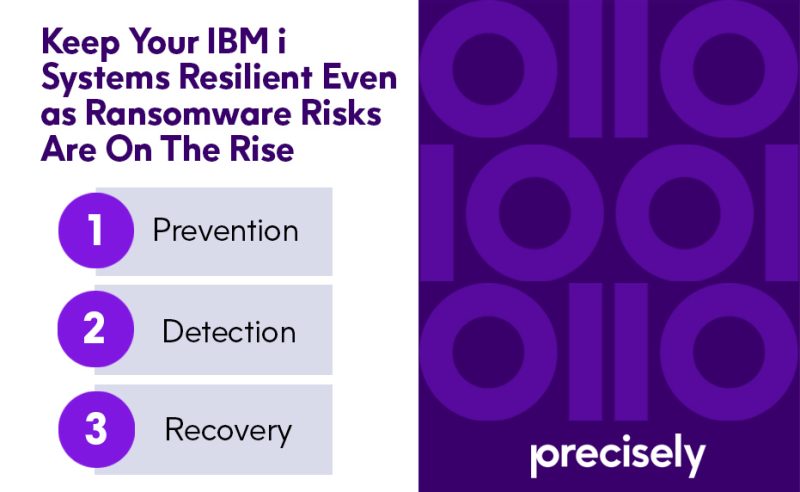 Keep Your IBM i Systems Resilient Even as Ransomware Risks Are On The Rise

1 Prevention

2 Detection

3 Recovery

precisely